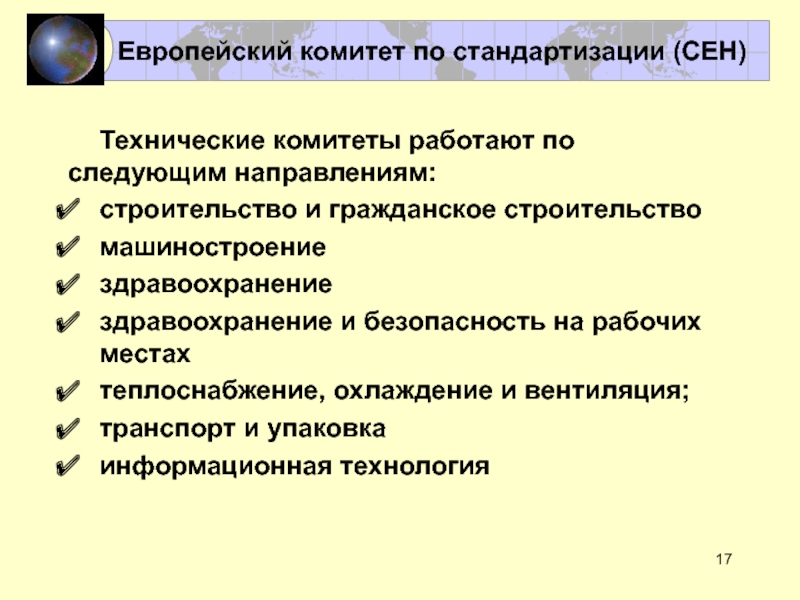 Европейский комитет по стандартизации (СЕН)

Технические комитеты работают по следующим направлениям:

✔ строительство и гражданское строительство
✔ машиностроение
✔ здравоохранение
✔ здравоохранение и безопасность на рабочих местах
✔ теплоснабжение, охлаждение и вентиляция;
✔ транспорт и упаковка
✔ информационная технология

17